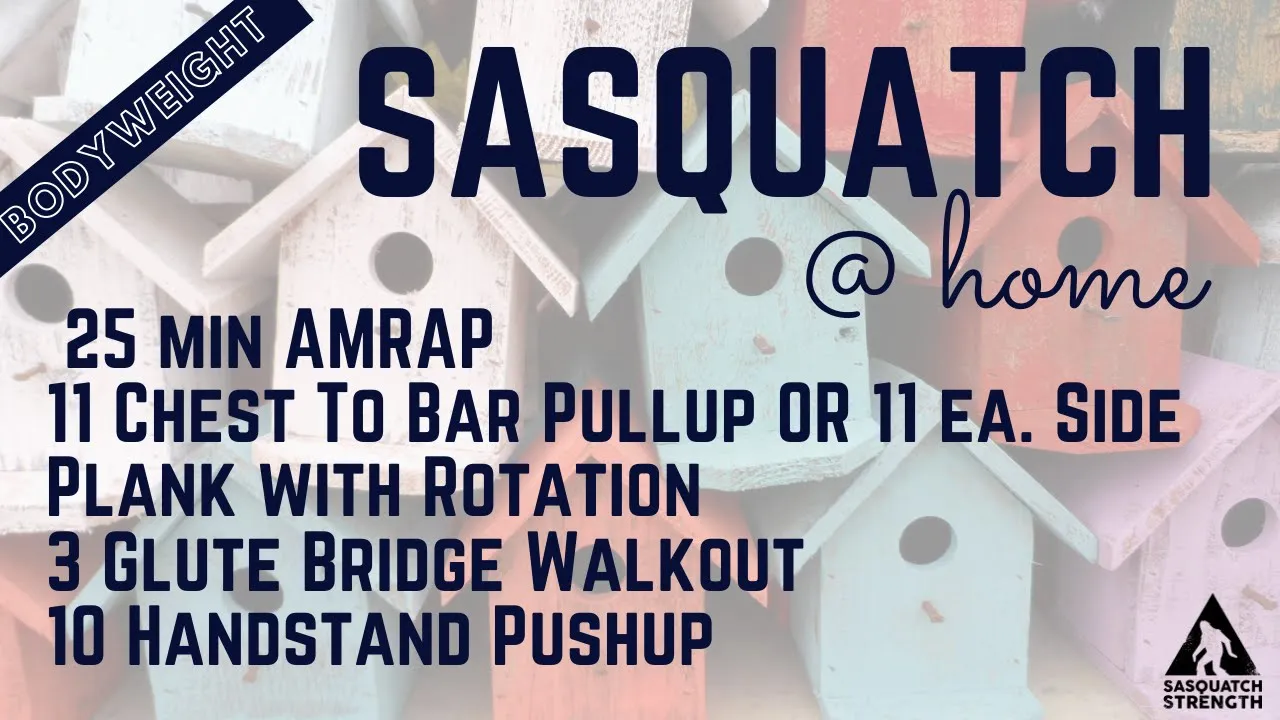 BODYWEIGHT

SASQUATCH
@ home

25 min AMRAP
11 Chest To Bar Pullup OR 11 ea. Side Plank with Rotation
3 Glute Bridge Walkout
10 Handstand Pushup

SASQUATCH STRENGTH